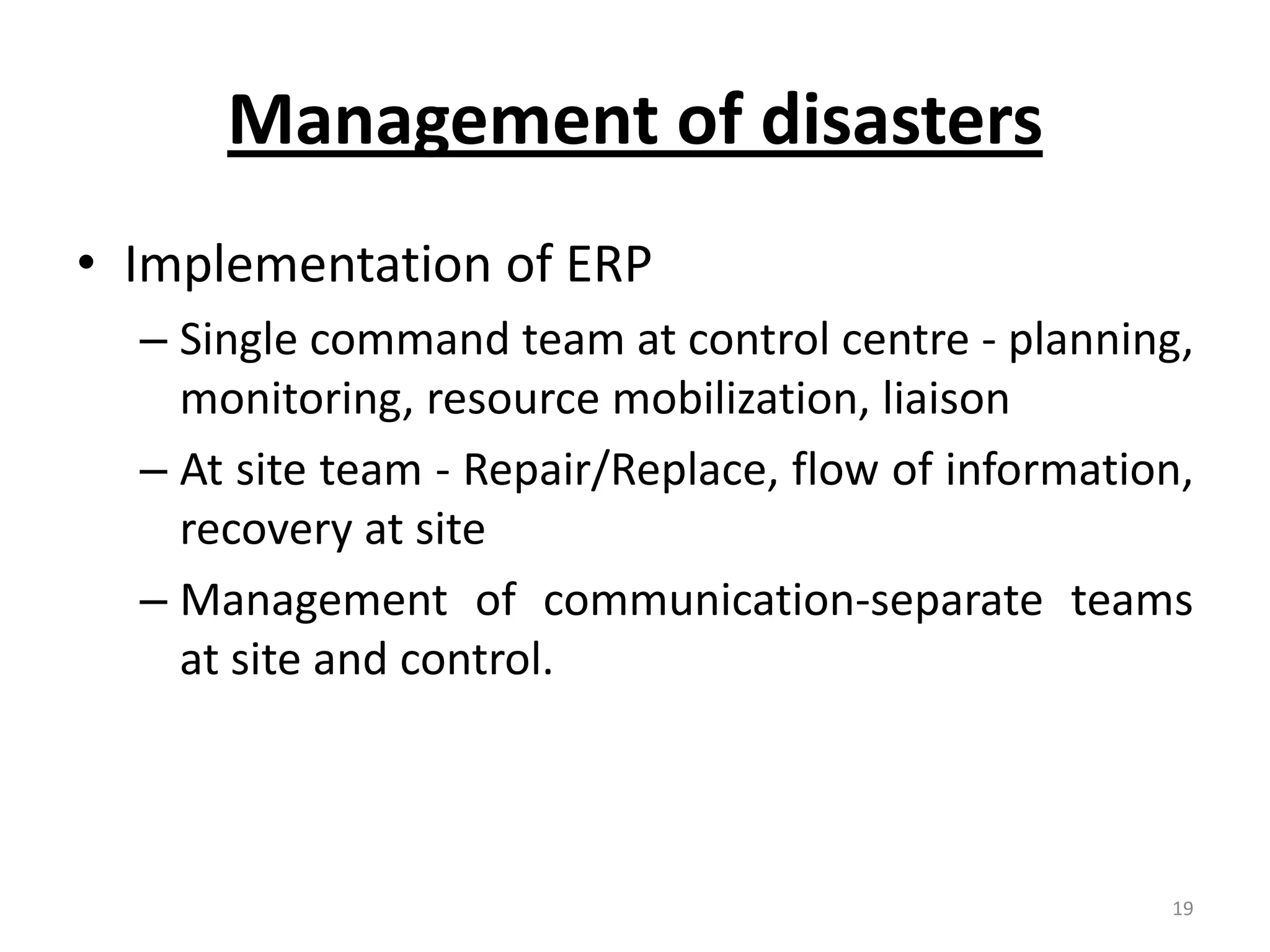 Management of disasters

• Implementation of ERP
– Single command team at control centre - planning, monitoring, resource mobilization, liaison
– At site team - Repair/Replace, flow of information, recovery at site
– Management of communication-separate teams at site and control.

19